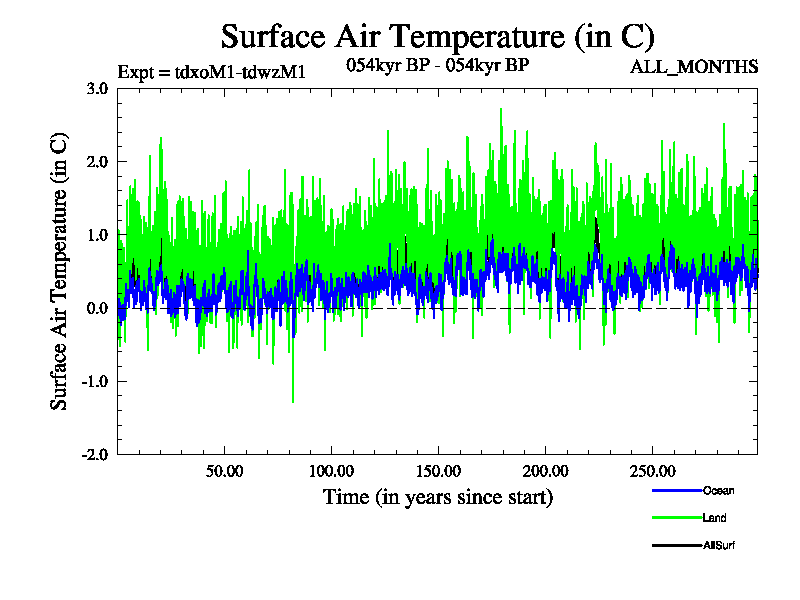 Surface Air Temperature (in C)

Expt = tdxoM1-tdwzM1

054kyr BP - 054kyr BP

ALL_MONTHS

Surface Air Temperature (in C)

3.0

2.0

1.0

0.0

-1.0

-2.0

50.00

100.00

150.00

200.00

250.00

Time (in years since start)

Ocean

Land

AllSurf